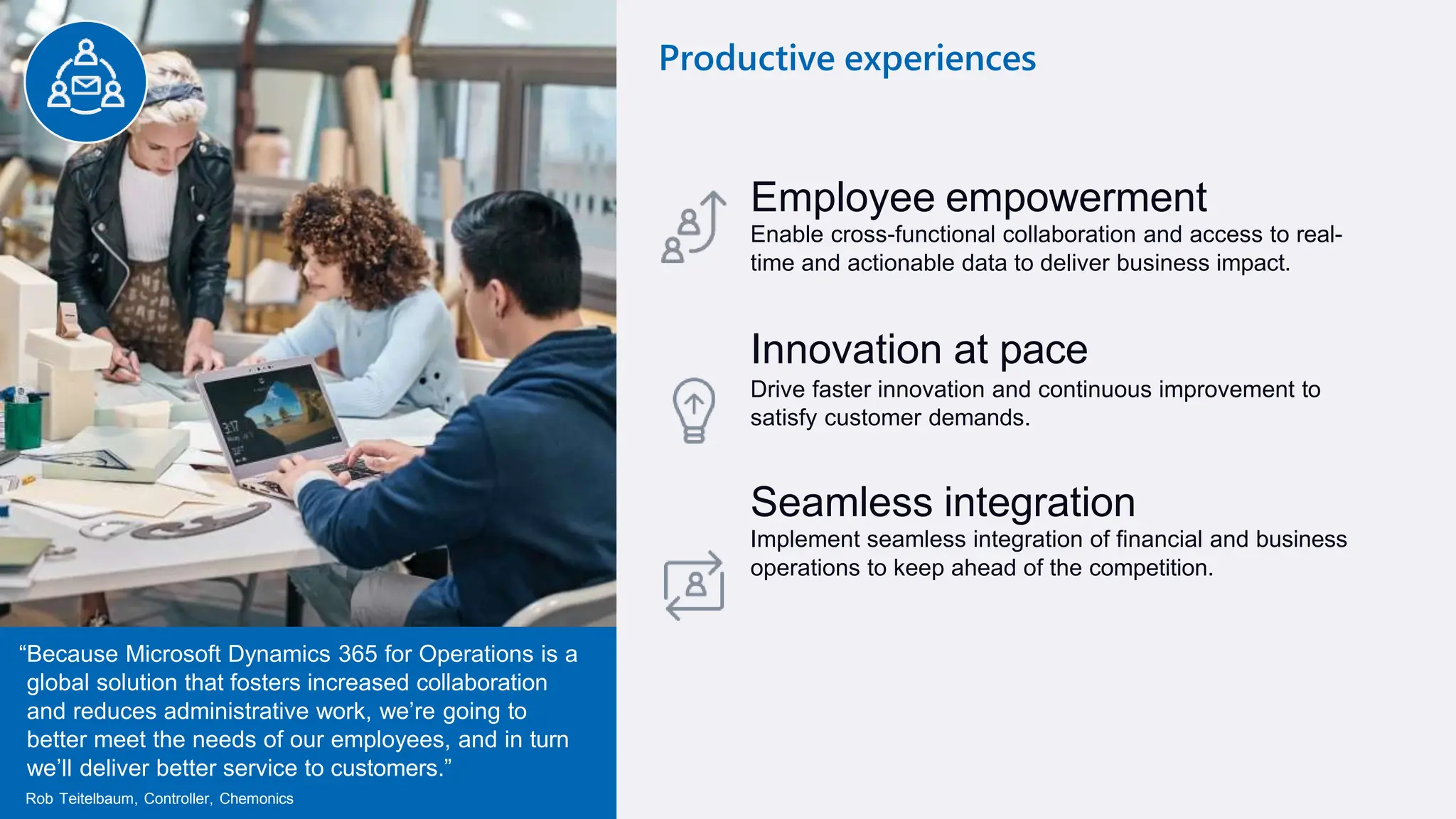 Productive experiences

Employee empowerment
Enable cross-functional collaboration and access to real-time and actionable data to deliver business impact.

Innovation at pace
Drive faster innovation and continuous improvement to satisfy customer demands.

Seamless integration
Implement seamless integration of financial and business operations to keep ahead of the competition.

3:17

“Because Microsoft Dynamics 365 for Operations is a global solution that fosters increased collaboration and reduces administrative work, we’re going to better meet the needs of our employees, and in turn we’ll deliver better service to customers.”
Rob Teitelbaum, Controller, Chemonics